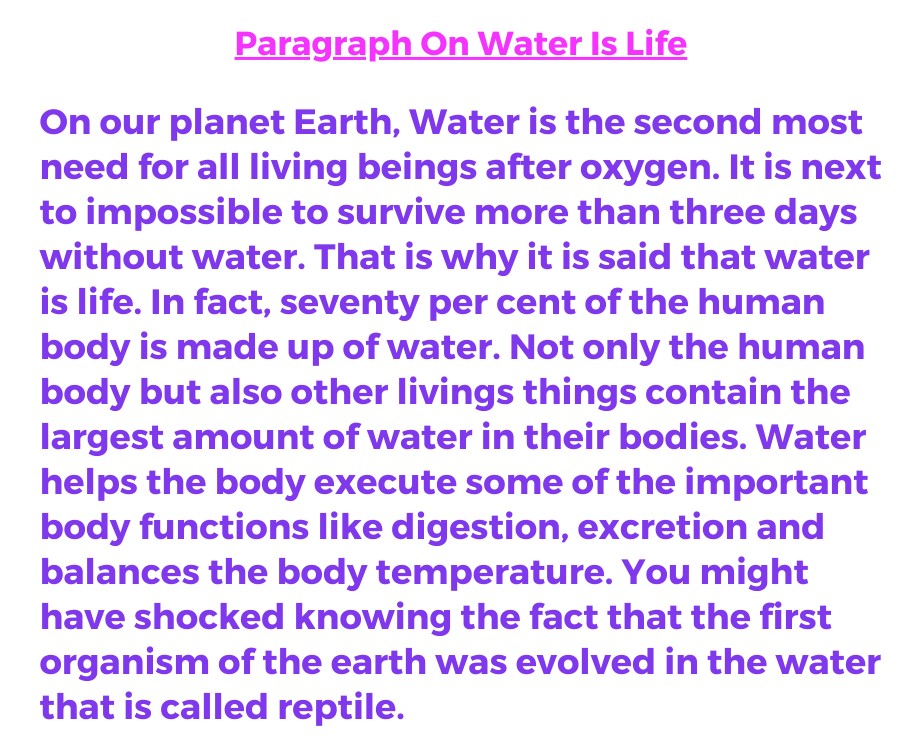 Paragraph On Water Is Life

On our planet Earth, Water is the second most need for all living beings after oxygen. It is next to impossible to survive more than three days without water. That is why it is said that water is life. In fact, seventy per cent of the human body is made up of water. Not only the human body but also other livings things contain the largest amount of water in their bodies. Water helps the body execute some of the important body functions like digestion, excretion and balances the body temperature. You might have shocked knowing the fact that the first organism of the earth was evolved in the water that is called reptile.